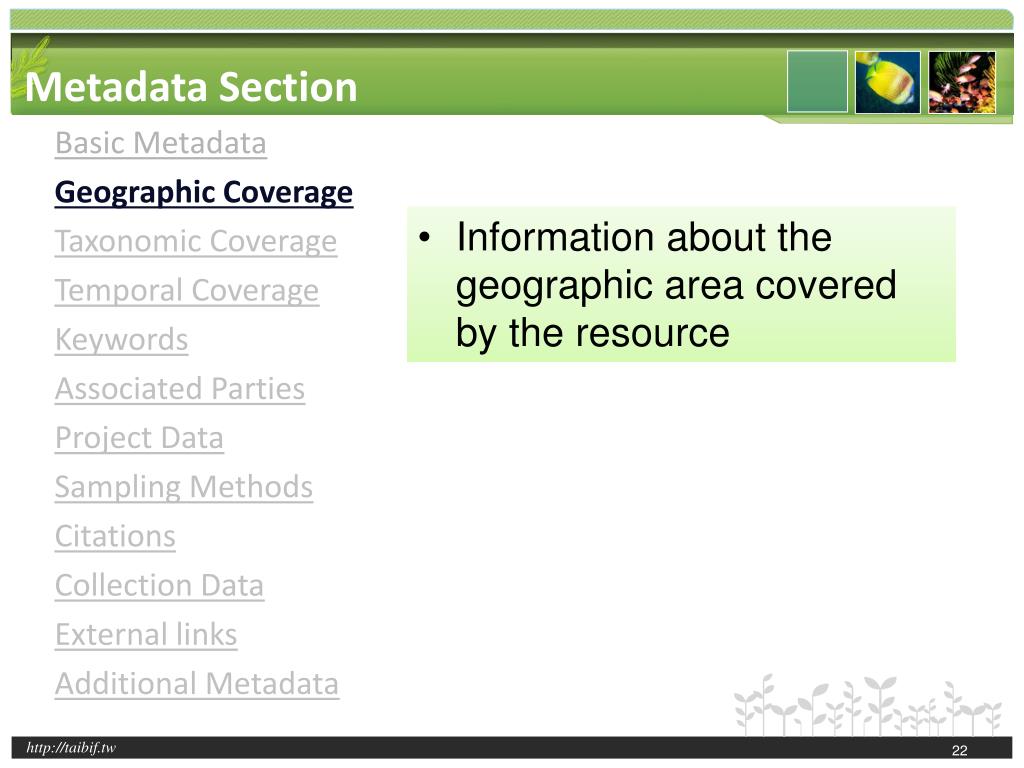 Metadata Section

Basic Metadata
Geographic Coverage
Taxonomic Coverage
Temporal Coverage
Keywords
Associated Parties
Project Data
Sampling Methods
Citations
Collection Data
External links
Additional Metadata

• Information about the geographic area covered by the resource

http://taibif.tw
22